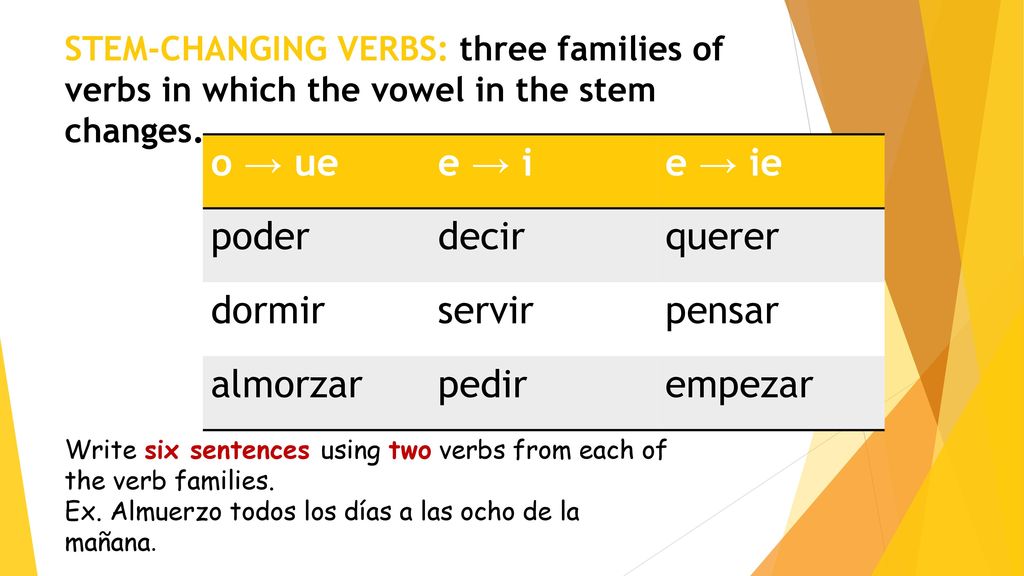 STEM-CHANGING VERBS: three families of verbs in which the vowel in the stem changes.

| o → ue | e → i | e → ie |
|---|---|---|
| poder | decir | querer |
| dormir | servir | pensar |
| almorzar | pedir | empezar |

Write six sentences using two verbs from each of the verb families.
Ex. Almuerzo todos los días a las ocho de la mañana.